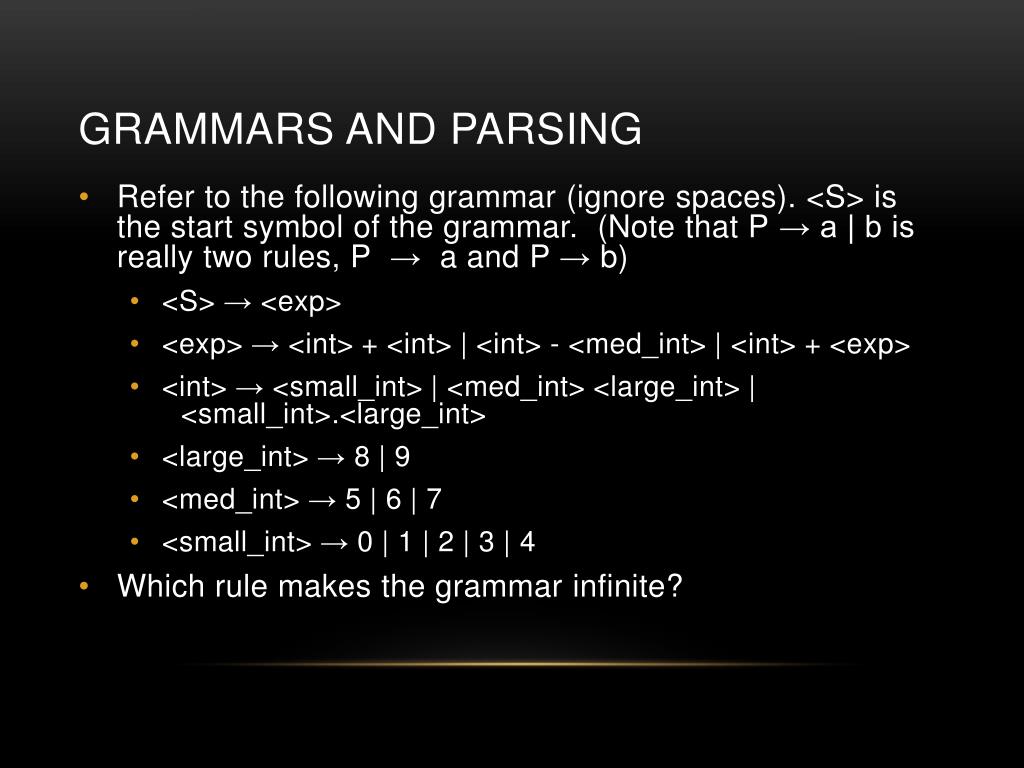 GRAMMARS AND PARSING

• Refer to the following grammar (ignore spaces). <S> is the start symbol of the grammar. (Note that P → a | b is really two rules, P → a and P → b)
  • <S> → <exp>
  • <exp> → <int> + <int> | <int> - <med_int> | <int> + <exp>
  • <int> → <small_int> | <med_int> <large_int> | <small_int>.<large_int>
  • <large_int> → 8 | 9
  • <med_int> → 5 | 6 | 7
  • <small_int> → 0 | 1 | 2 | 3 | 4
• Which rule makes the grammar infinite?